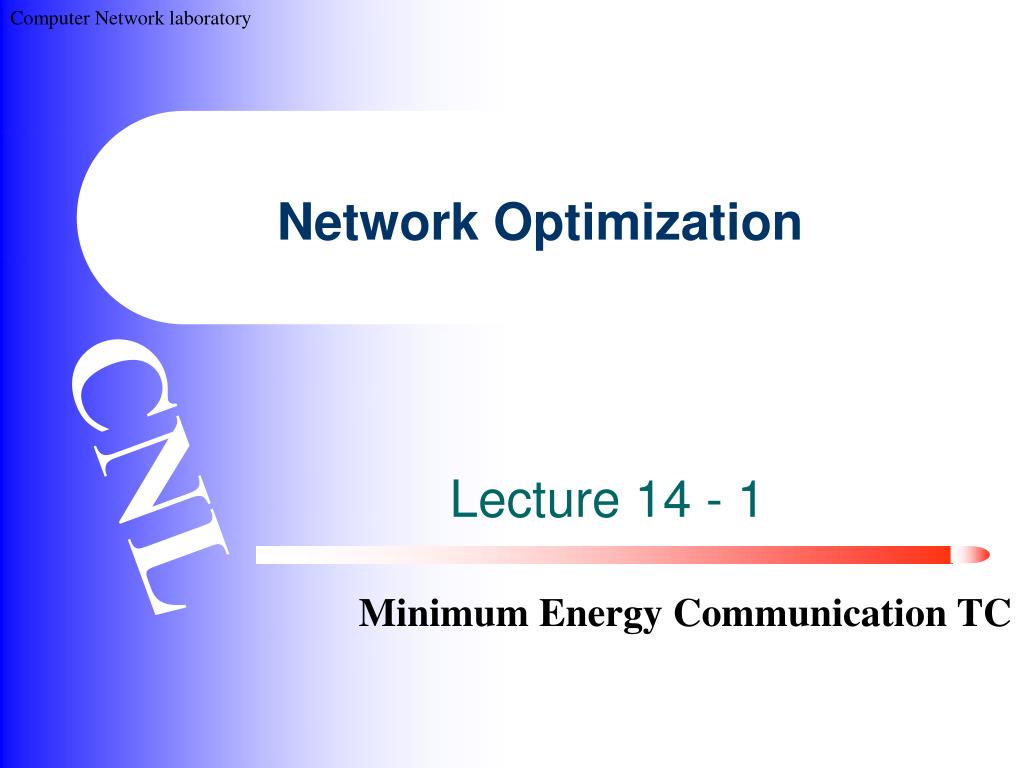 Computer Network laboratory

Network Optimization

CNL

Lecture 14 - 1

Minimum Energy Communication TC